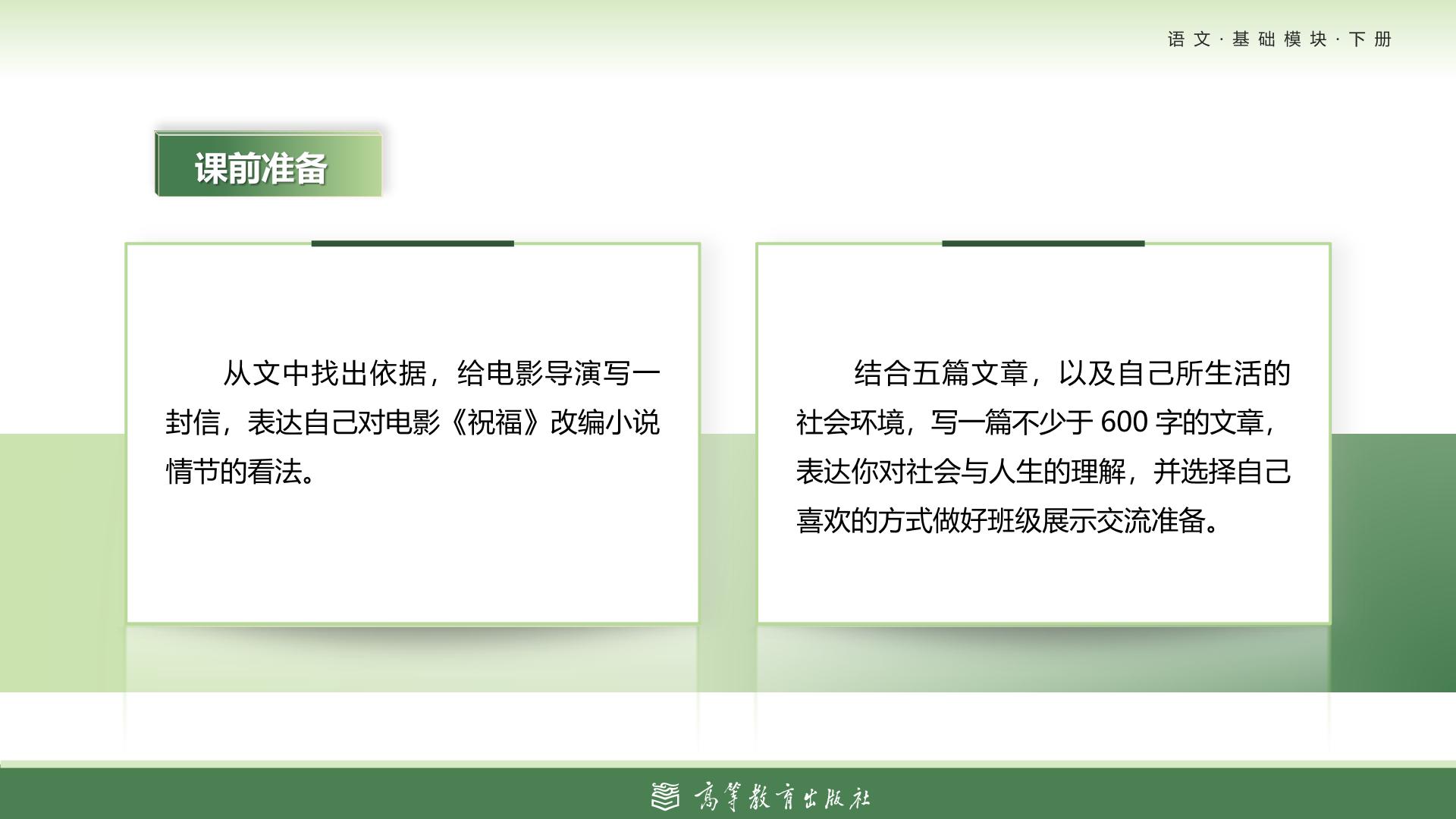 语文·基础模块·下册

课前准备

从文中找出依据，给电影导演写一封信，表达自己对电影《祝福》改编小说情节的看法。

结合五篇文章，以及自己所生活的社会环境，写一篇不少于 600 字的文章，表达你对社会与人生的理解，并选择自己喜欢的方式做好班级展示交流准备。

高等教育出版社